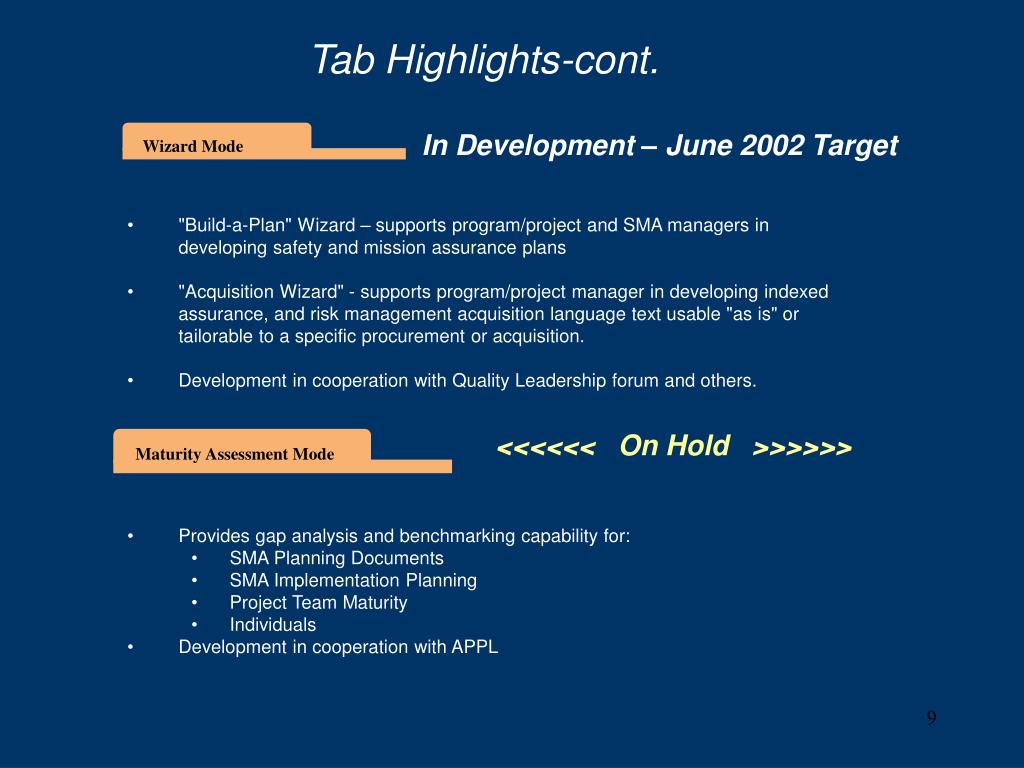 Tab Highlights-cont.

Wizard Mode

In Development – June 2002 Target

• "Build-a-Plan" Wizard – supports program/project and SMA managers in developing safety and mission assurance plans

• "Acquisition Wizard" - supports program/project manager in developing indexed assurance, and risk management acquisition language text usable "as is" or tailorable to a specific procurement or acquisition.

• Development in cooperation with Quality Leadership forum and others.

Maturity Assessment Mode

<<<<<< On Hold >>>>>>

• Provides gap analysis and benchmarking capability for:
  • SMA Planning Documents
  • SMA Implementation Planning
  • Project Team Maturity
  • Individuals
• Development in cooperation with APPL

9